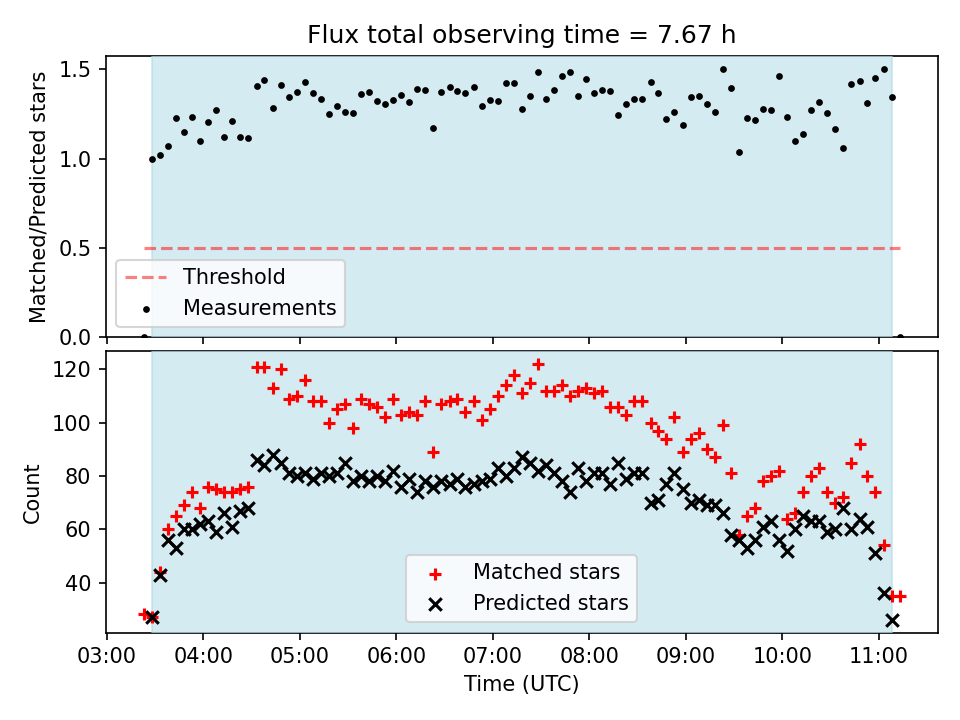 Flux total observing time = 7.67 h

Matched/Predicted stars

1.5
1.0
0.5
0.0

Threshold
Measurements

Count

120
100
80
60
40

Matched stars
Predicted stars

03:00 04:00 05:00 06:00 07:00 08:00 09:00 10:00 11:00

Time (UTC)